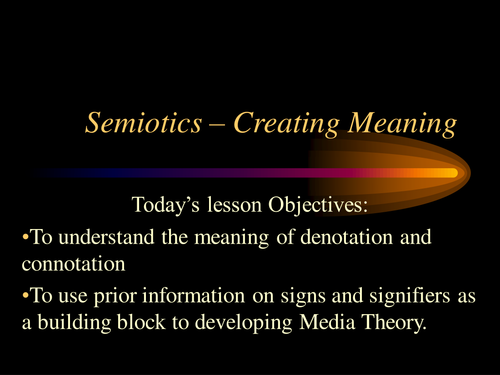 Semiotics – Creating Meaning

Today’s lesson Objectives:

•To understand the meaning of denotation and connotation

•To use prior information on signs and signifiers as a building block to developing Media Theory.